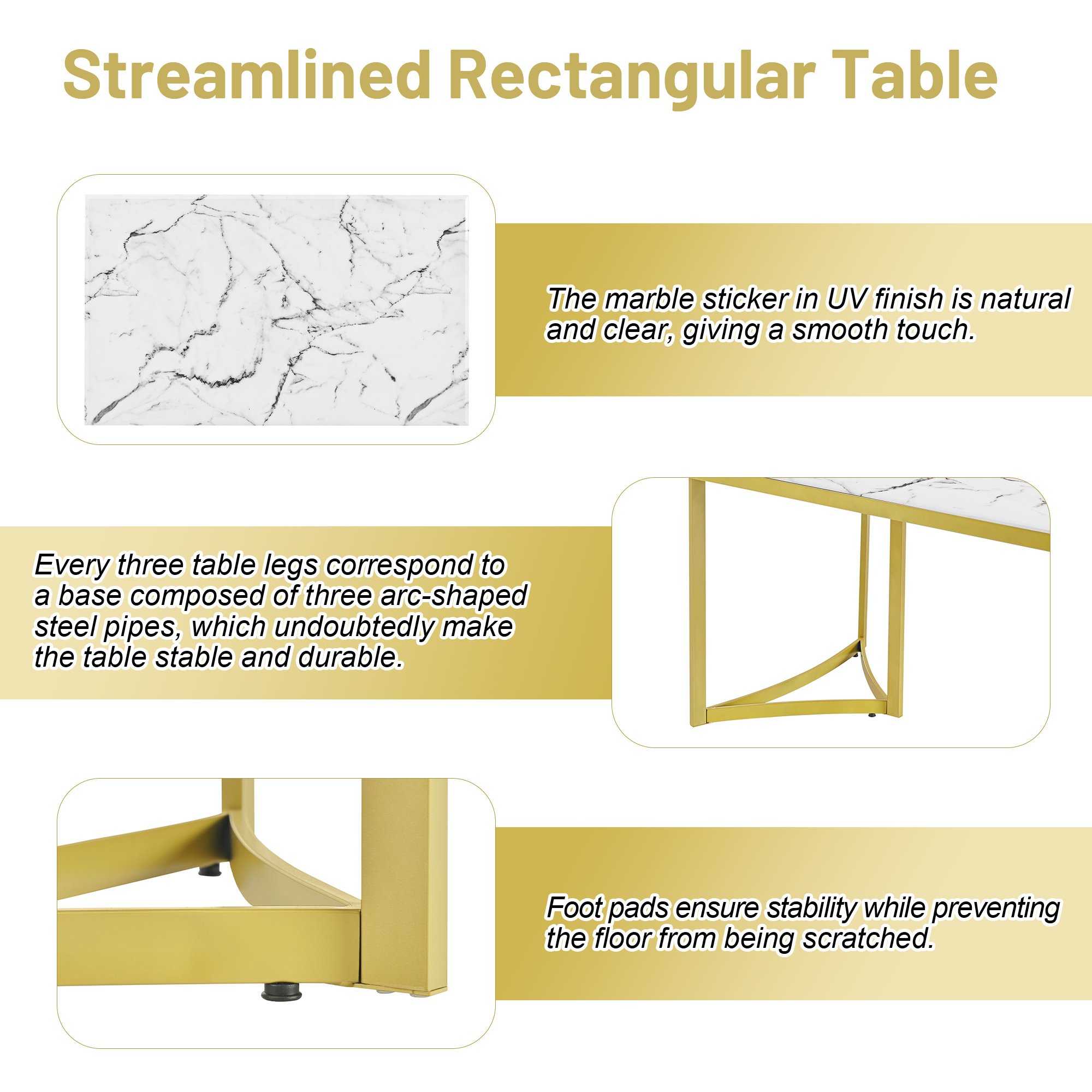 Streamlined Rectangular Table

The marble sticker in UV finish is natural and clear, giving a smooth touch.

Every three table legs correspond to a base composed of three arc-shaped steel pipes, which undoubtedly make the table stable and durable.

Foot pads ensure stability while preventing the floor from being scratched.